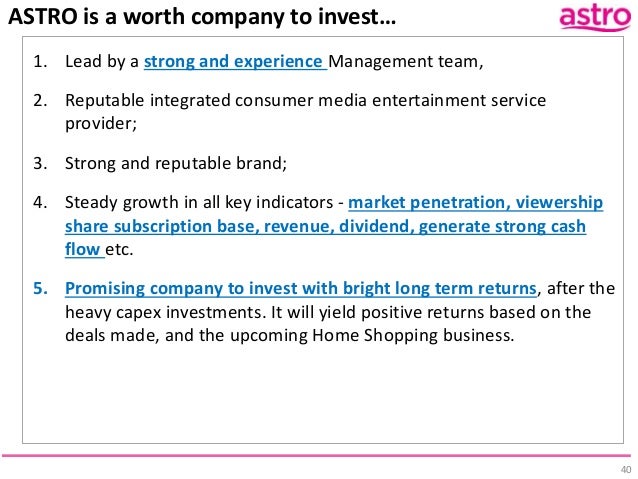 ASTRO is a worth company to invest…

astro

1. Lead by a strong and experience Management team,

2. Reputable integrated consumer media entertainment service provider;

3. Strong and reputable brand;

4. Steady growth in all key indicators - market penetration, viewership share subscription base, revenue, dividend, generate strong cash flow etc.

5. Promising company to invest with bright long term returns, after the heavy capex investments. It will yield positive returns based on the deals made, and the upcoming Home Shopping business.

40